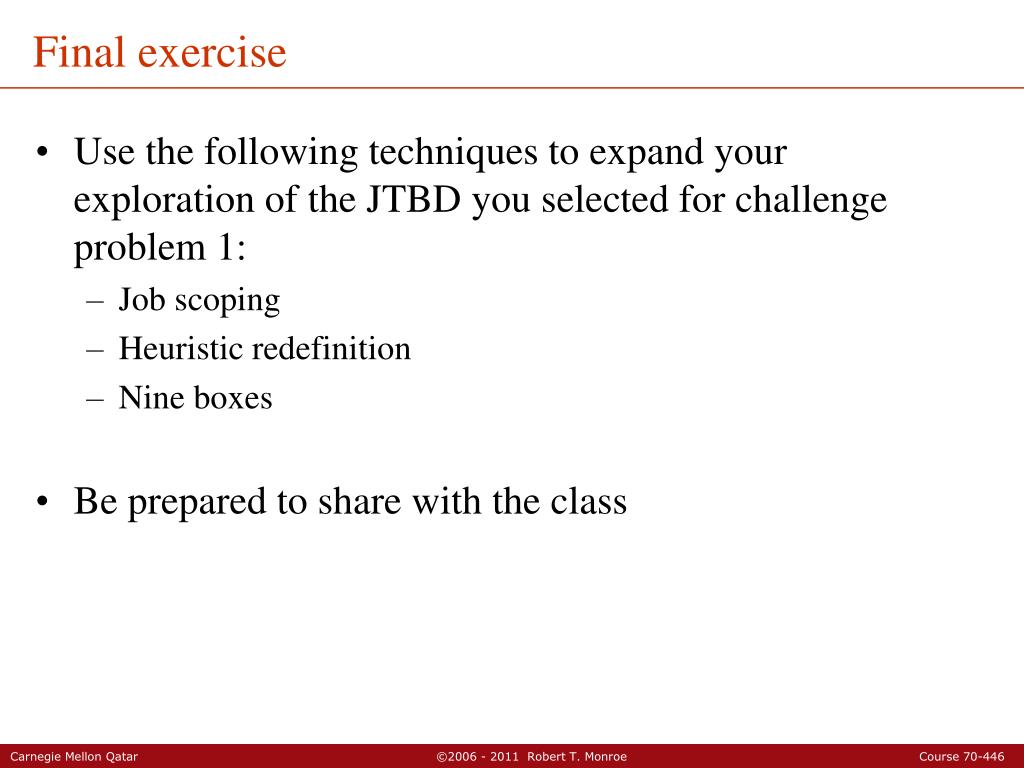 Final exercise

• Use the following techniques to expand your exploration of the JTBD you selected for challenge problem 1:
– Job scoping
– Heuristic redefinition
– Nine boxes

• Be prepared to share with the class

Carnegie Mellon Qatar ©2006 - 2011 Robert T. Monroe Course 70-446